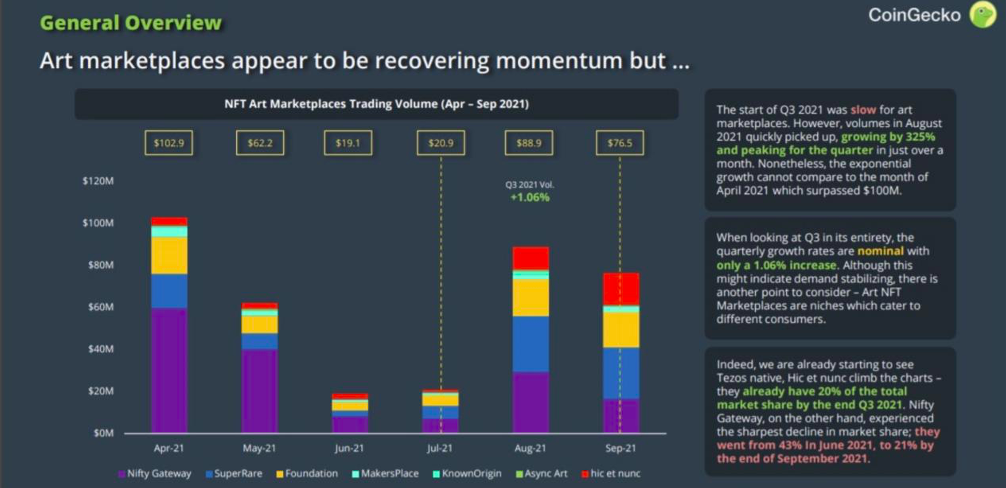 General Overview

CoinGecko

Art marketplaces appear to be recovering momentum but ...

NFT Art Marketplaces Trading Volume (Apr – Sep 2021)

$102.9
$62.2
$19.1
$20.9
$88.9
$76.5

Q3 2021 Vol.
+1.06%

$120M
$100M
$80M
$60M
$40M
$20M
$0M

Apr-21
May-21
Jun-21
Jul-21
Aug-21
Sep-21

Nifty Gateway
SuperRare
Foundation
MakersPlace
KnownOrigin
Async Art
hic et nunc

The start of Q3 2021 was slow for art marketplaces. However, volumes in August 2021 quickly picked up, growing by 325% and peaking for the quarter in just over a month. Nonetheless, the exponential growth cannot compare to the month of April 2021 which surpassed $100M.

When looking at Q3 in its entirety, the quarterly growth rates are nominal with only a 1.06% increase. Although this might indicate demand stabilizing, there is another point to consider – Art NFT Marketplaces are niches which cater to different consumers.

Indeed, we are already starting to see Tezos native, Hic et nunc climb the charts – they already have 20% of the total market share by the end Q3 2021. Nifty Gateway, on the other hand, experienced the sharpest decline in market share; they went from 43% In June 2021, to 21% by the end of September 2021.